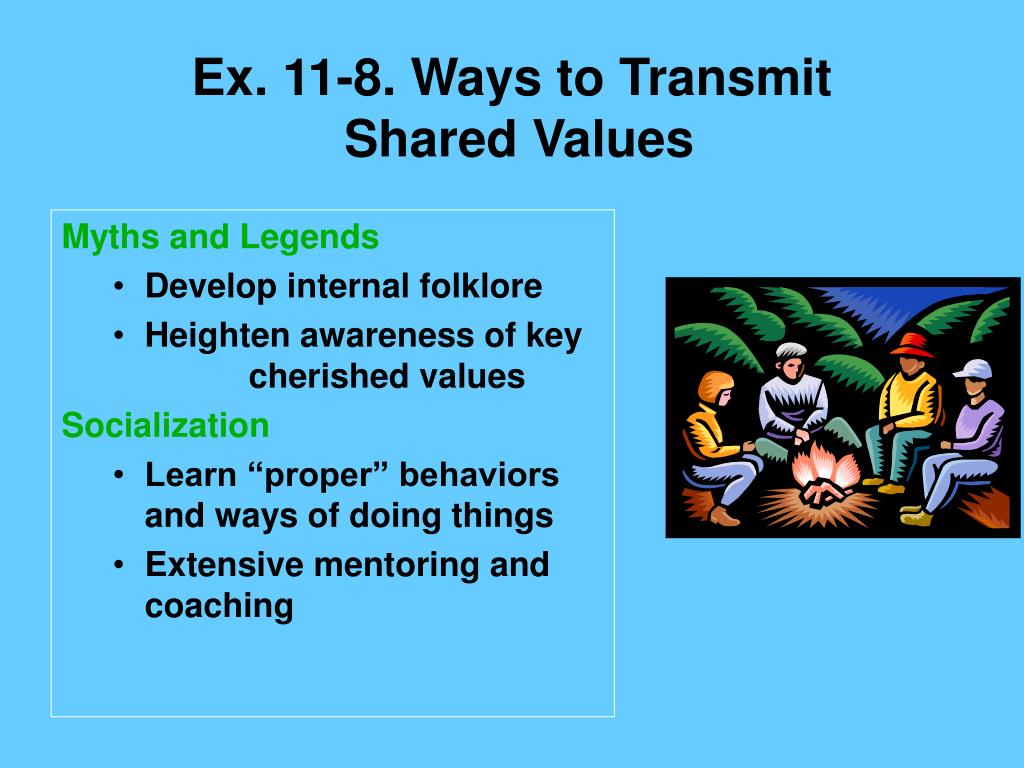 Ex. 11-8. Ways to Transmit Shared Values

Myths and Legends
• Develop internal folklore
• Heighten awareness of key cherished values

Socialization
• Learn “proper” behaviors and ways of doing things
• Extensive mentoring and coaching